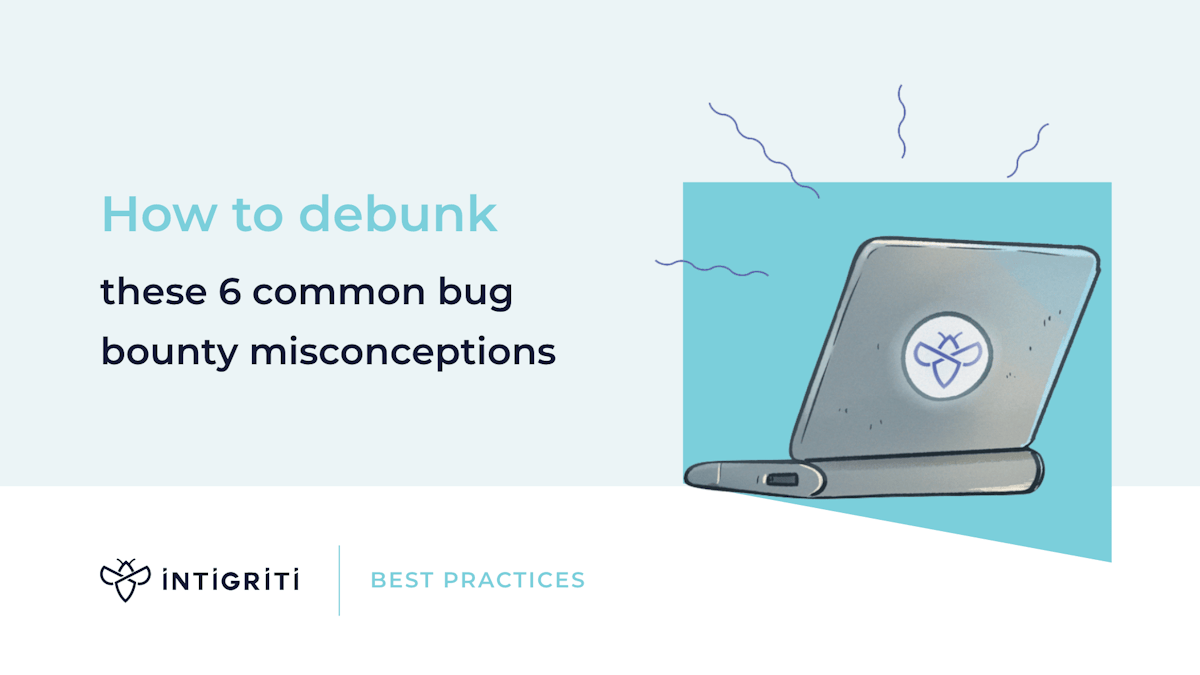 How to debunk

these 6 common bug bounty misconceptions

INTIGRITI

BEST PRACTICES